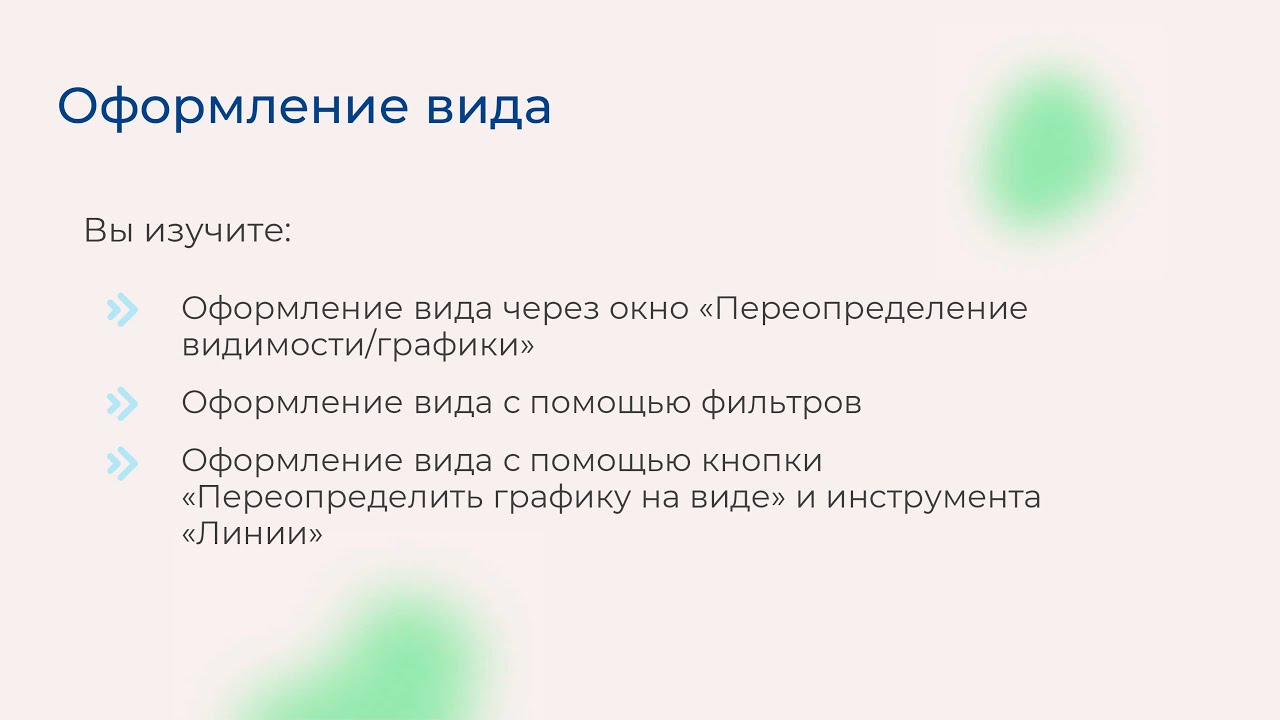 Оформление вида

Вы изучите:

Оформление вида через окно «Переопределение видимости/графики»

Оформление вида с помощью фильтров

Оформление вида с помощью кнопки «Переопределить графику на виде» и инструмента «Линии»